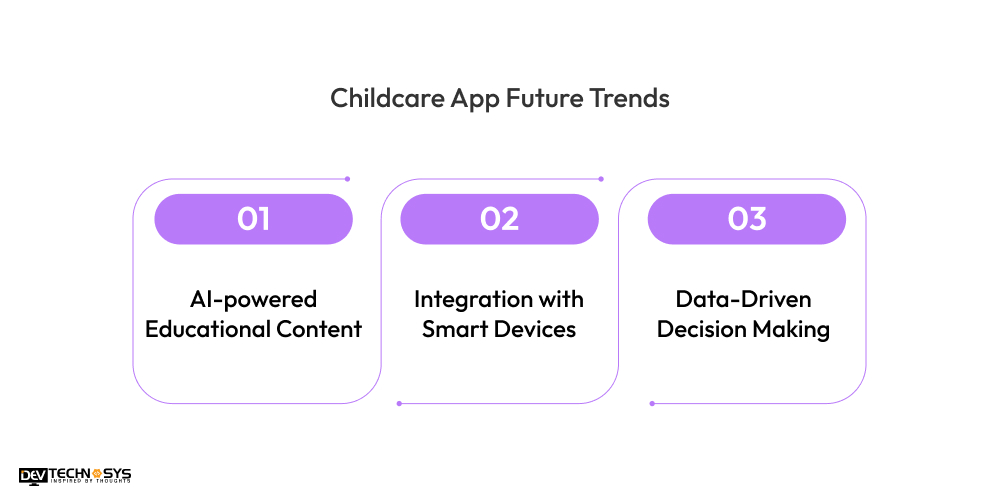 Childcare App Future Trends

01

AI-powered Educational Content

02

Integration with Smart Devices

03

Data-Driven Decision Making

DEV TECHNOSYS
INSPIRED BY THOUGHTS